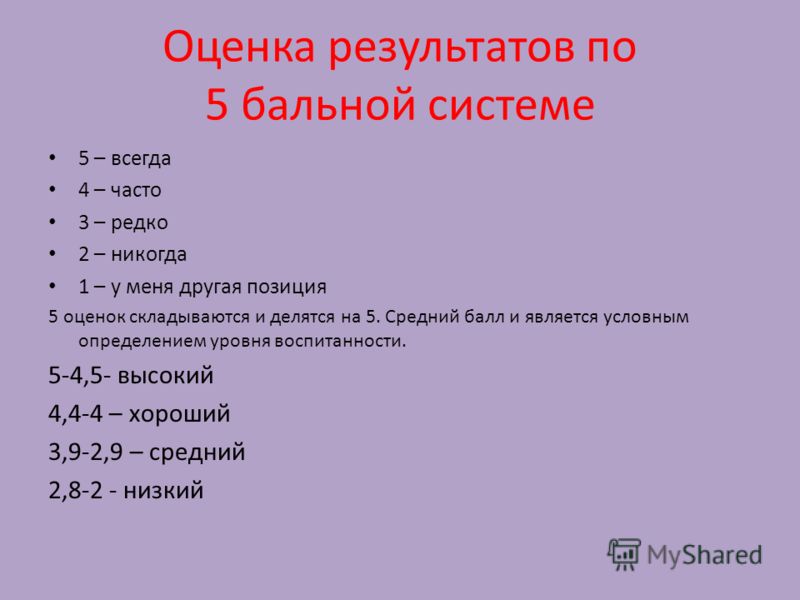 Оценка результатов по 5 бальной системе

• 5 – всегда
• 4 – часто
• 3 – редко
• 2 – никогда
• 1 – у меня другая позиция

5 оценок складываются и делятся на 5. Средний балл и является условным определением уровня воспитанности.

5-4,5- высокий

4,4-4 – хороший

3,9-2,9 – средний

2,8-2 - низкий

MyShared